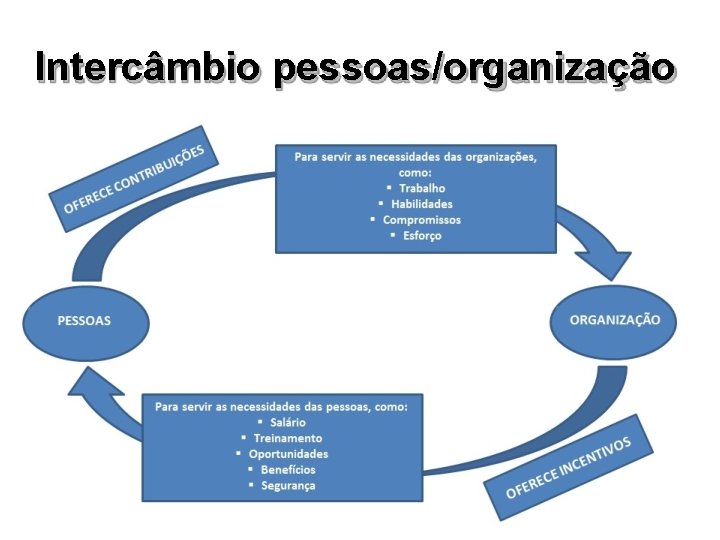 Intercâmbio pessoas/organização

OFERECE CONTRIBUIÇÕES

Para servir as necessidades das organizações, como:
▪ Trabalho
▪ Habilidades
▪ Compromissos
▪ Esforço

PESSOAS

ORGANIZAÇÃO

Para servir as necessidades das pessoas, como:
▪ Salário
▪ Treinamento
▪ Oportunidades
▪ Benefícios
▪ Segurança

OFERECE INCENTIVOS